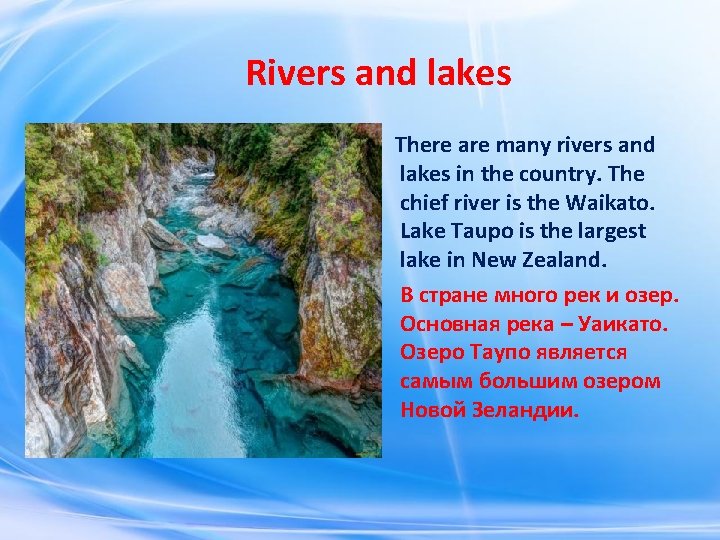 Rivers and lakes

There are many rivers and lakes in the country. The chief river is the Waikato. Lake Taupo is the largest lake in New Zealand.

В стране много рек и озер. Основная река – Уаикато. Озеро Таупо является самым большим озером Новой Зеландии.